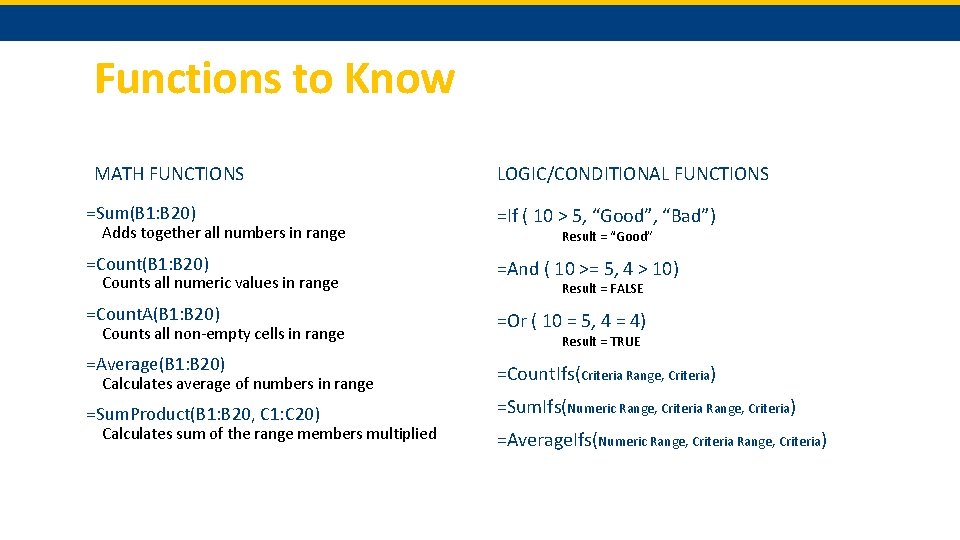 Functions to Know

MATH FUNCTIONS

=Sum(B1:B20)
Adds together all numbers in range

=Count(B1:B20)
Counts all numeric values in range

=CountA(B1:B20)
Counts all non-empty cells in range

=Average(B1:B20)
Calculates average of numbers in range

=SumProduct(B1:B20, C1:C20)
Calculates sum of the range members multiplied

LOGIC/CONDITIONAL FUNCTIONS

=If ( 10 > 5, “Good”, “Bad”)
Result = “Good”

=And ( 10 >= 5, 4 > 10)
Result = FALSE

=Or ( 10 = 5, 4 = 4)
Result = TRUE

=CountIfs(Criteria Range, Criteria)

=SumIfs(Numeric Range, Criteria Range, Criteria)

=AverageIfs(Numeric Range, Criteria Range, Criteria)